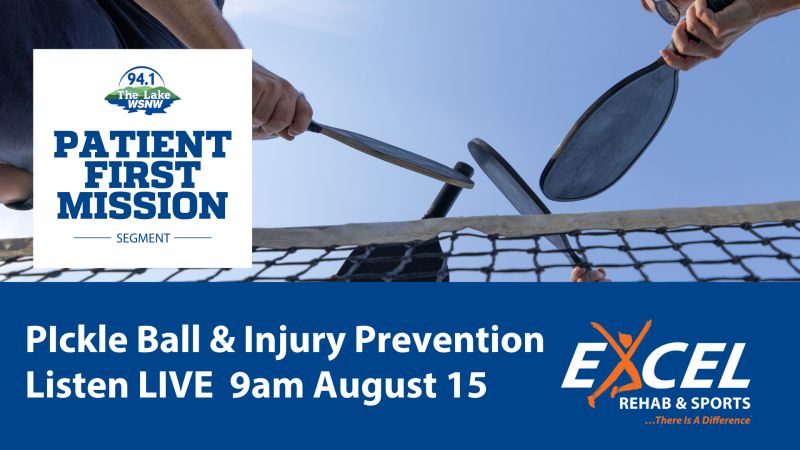 94.1 The Lake WSNW

PATIENT FIRST MISSION

SEGMENT

PIckle Ball & Injury Prevention
Listen LIVE 9am August 15

EXCEL
REHAB & SPORTS
...There Is A Difference